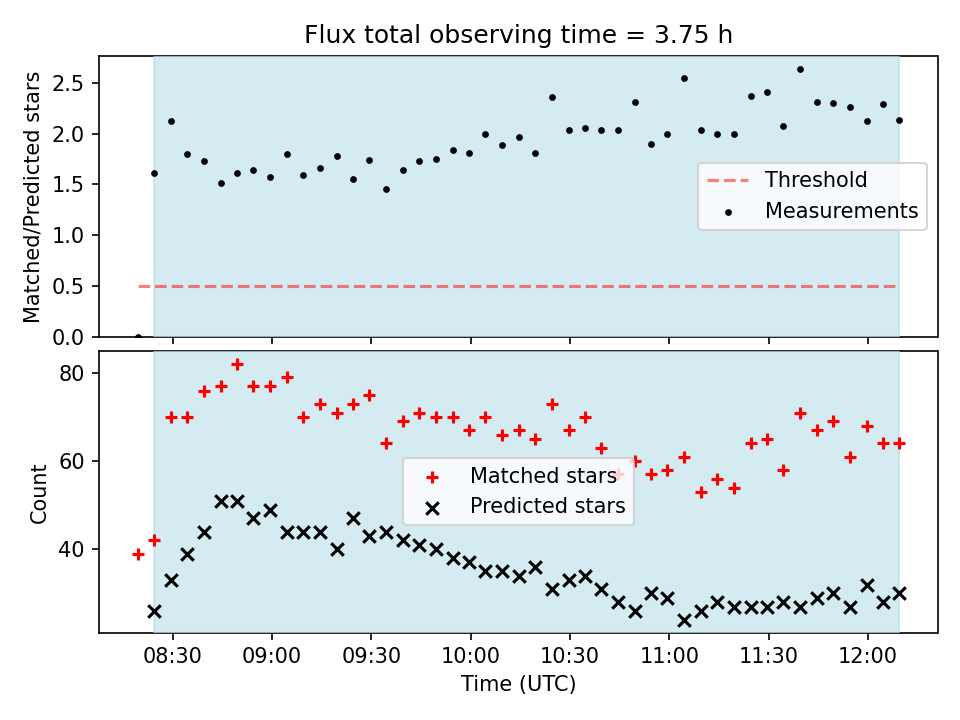 Flux total observing time = 3.75 h

Matched/Predicted stars

2.5
2.0
1.5
1.0
0.5
0.0

Threshold
Measurements

Count

80
60
40

Matched stars
Predicted stars

08:30 09:00 09:30 10:00 10:30 11:00 11:30 12:00

Time (UTC)